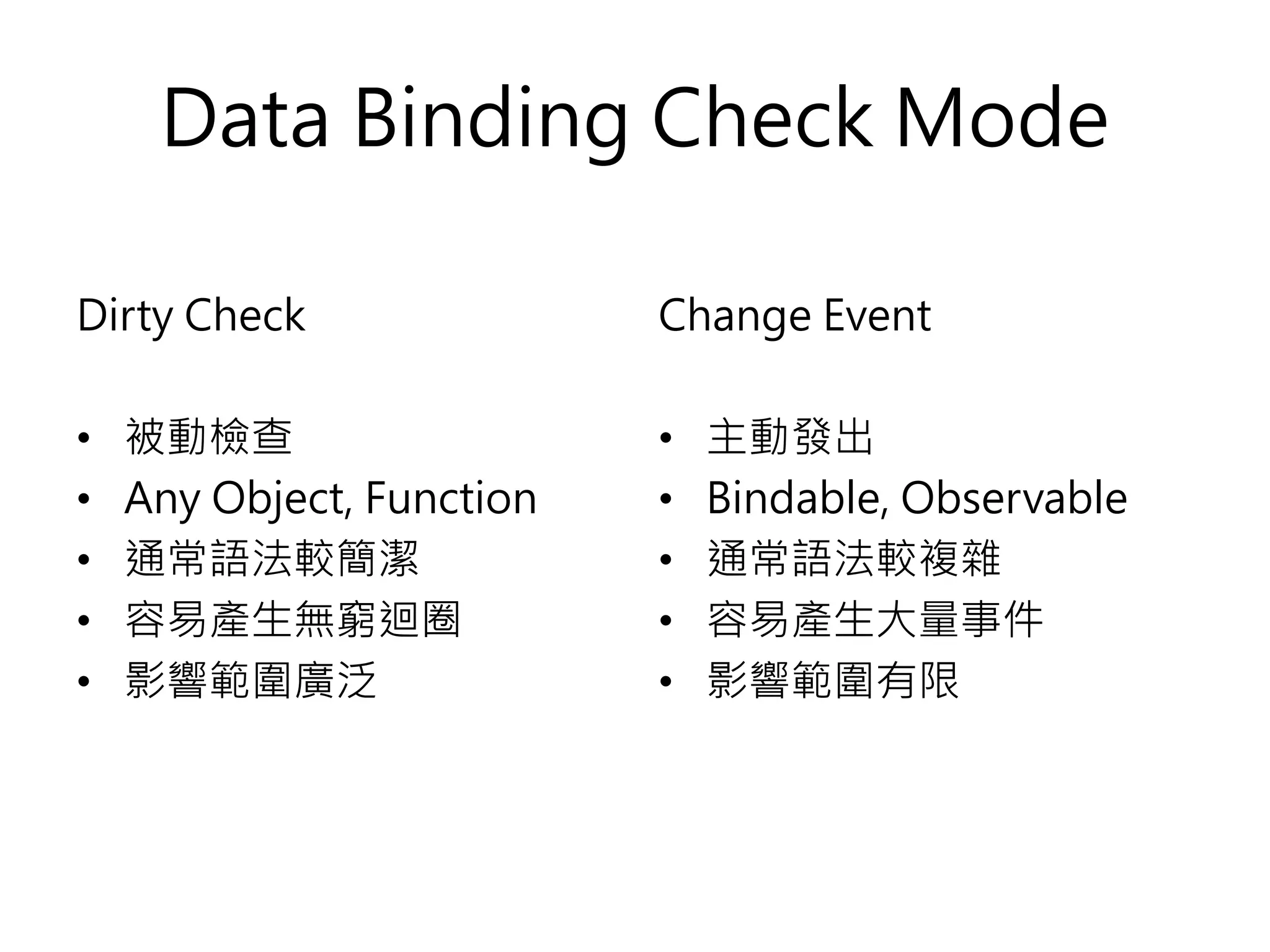 Data Binding Check Mode

Dirty Check

• 被動檢查
• Any Object, Function
• 通常語法較簡潔
• 容易產生無窮迴圈
• 影響範圍廣泛

Change Event

• 主動發出
• Bindable, Observable
• 通常語法較複雜
• 容易產生大量事件
• 影響範圍有限